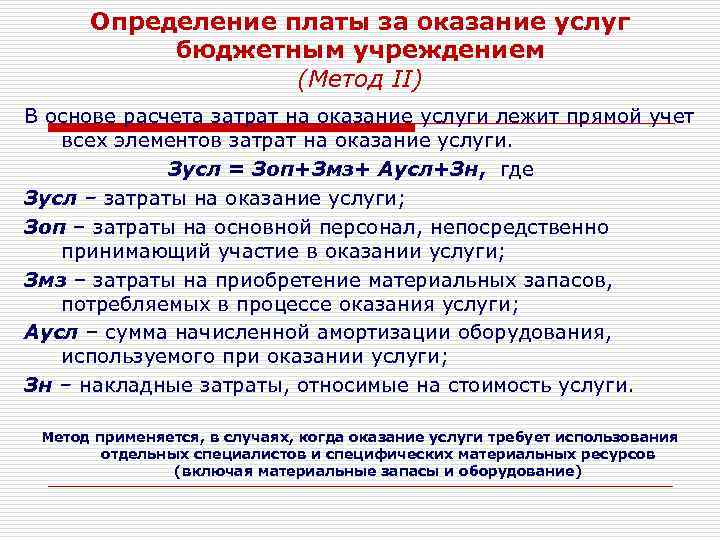 Определение платы за оказание услуг бюджетным учреждением
(Метод II)

В основе расчета затрат на оказание услуги лежит прямой учет всех элементов затрат на оказание услуги.

Зусл = Зоп+Змз+ Аусл+Зн, где

Зусл – затраты на оказание услуги;

Зоп – затраты на основной персонал, непосредственно принимающий участие в оказании услуги;

Змз – затраты на приобретение материальных запасов, потребляемых в процессе оказания услуги;

Аусл – сумма начисленной амортизации оборудования, используемого при оказании услуги;

Зн – накладные затраты, относимые на стоимость услуги.

Метод применяется, в случаях, когда оказание услуги требует использования отдельных специалистов и специфических материальных ресурсов (включая материальные запасы и оборудование)